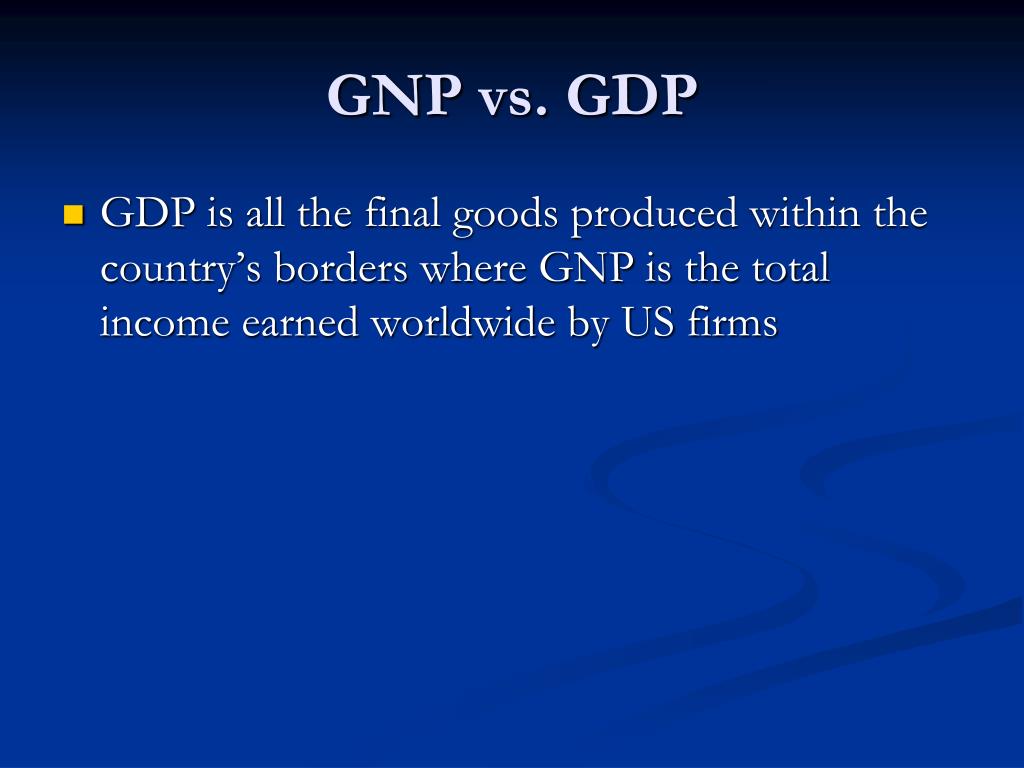 GNP vs. GDP

GDP is all the final goods produced within the country’s borders where GNP is the total income earned worldwide by US firms